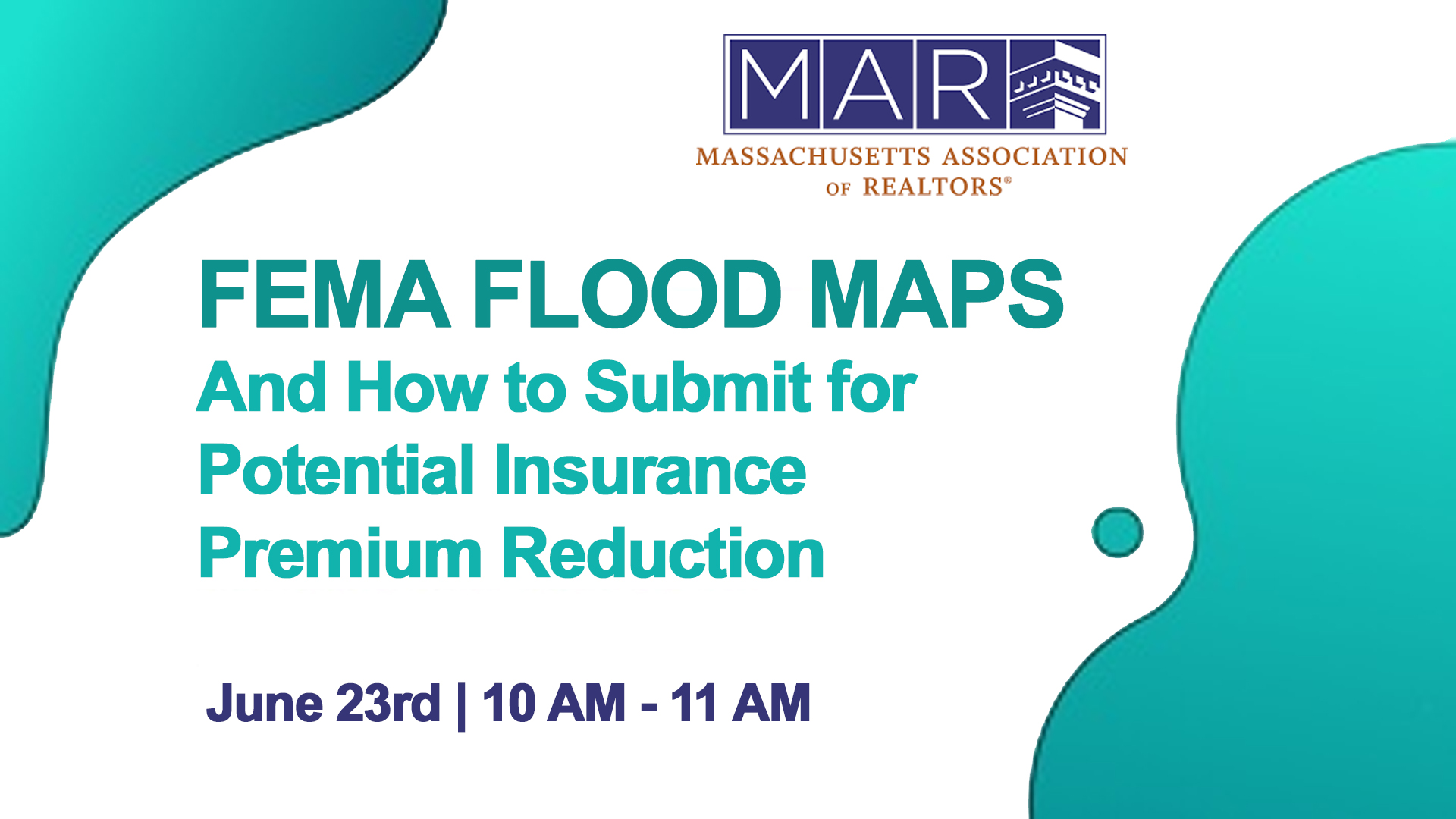 MAR
MASSACHUSETTS ASSOCIATION OF REALTORS®

FEMA FLOOD MAPS
And How to Submit for Potential Insurance Premium Reduction

June 23rd | 10 AM - 11 AM